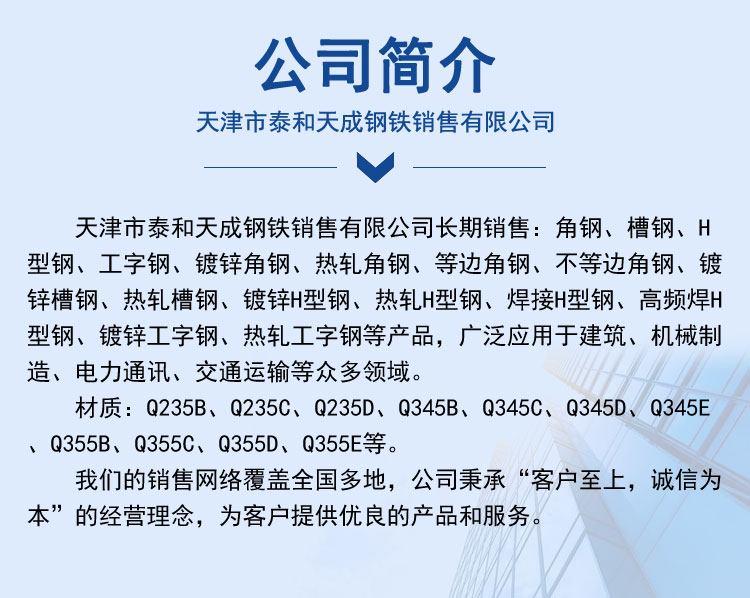 公司简介
天津市泰和天成钢铁销售有限公司

天津市泰和天成钢铁销售有限公司长期销售：角钢、槽钢、H型钢、工字钢、镀锌角钢、热轧角钢、等边角钢、不等边角钢、镀锌槽钢、热轧槽钢、镀锌H型钢、热轧H型钢、焊接H型钢、高频焊H型钢、镀锌工字钢、热轧工字钢等产品，广泛应用于建筑、机械制造、电力通讯、交通运输等众多领域。

材质：Q235B、Q235C、Q235D、Q345B、Q345C、Q345D、Q345E、Q355B、Q355C、Q355D、Q355E等。

我们的销售网络覆盖全国多地，公司秉承“客户至上，诚信为本”的经营理念，为客户提供优良的产品和服务。